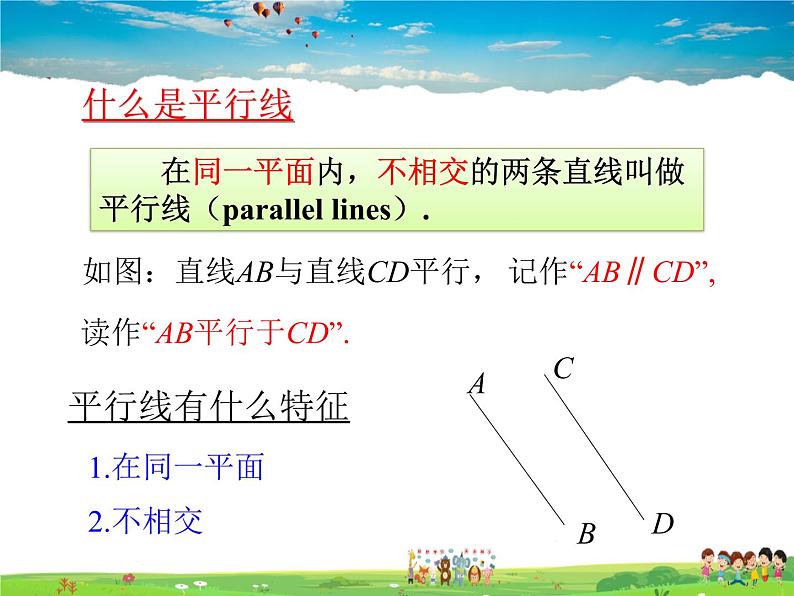 什么是平行线

在同一平面内，不相交的两条直线叫做平行线（parallel lines）．

如图：直线$AB$与直线$CD$平行， 记作“$AB \parallel CD$”，

读作“$AB$平行于$CD$”.

平行线有什么特征

1.在同一平面

2.不相交

$A$ $C$ $B$ $D$